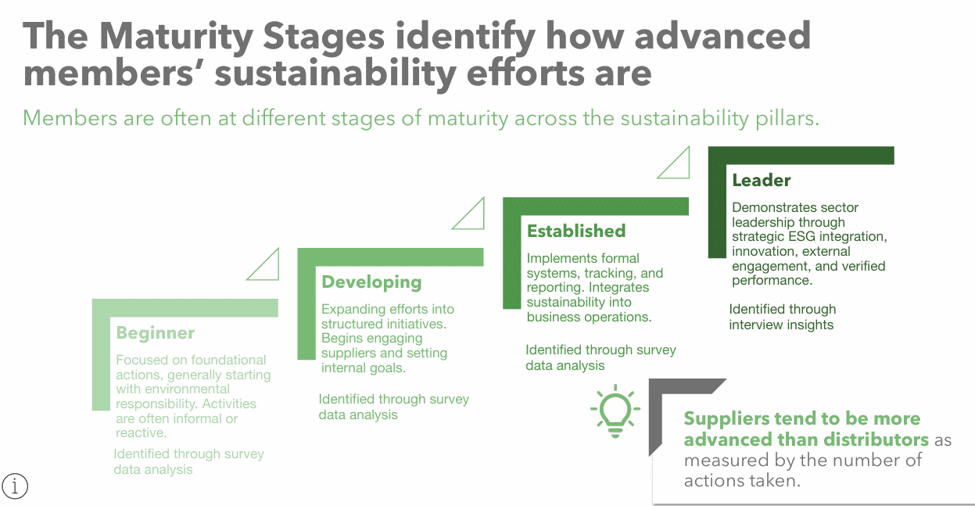 The Maturity Stages identify how advanced members' sustainability efforts are

Members are often at different stages of maturity across the sustainability pillars.

Beginner

Focused on foundational actions, generally starting with environmental responsibility. Activities are often informal or reactive.

Identified through survey data analysis

Developing

Expanding efforts into structured initiatives. Begins engaging suppliers and setting internal goals.

Identified through survey data analysis

Established

Implements formal systems, tracking, and reporting. Integrates sustainability into business operations.

Identified through survey data analysis

Leader

Demonstrates sector leadership through strategic ESG integration, innovation, external engagement, and verified performance.

Identified through interview insights

Suppliers tend to be more advanced than distributors as measured by the number of actions taken.